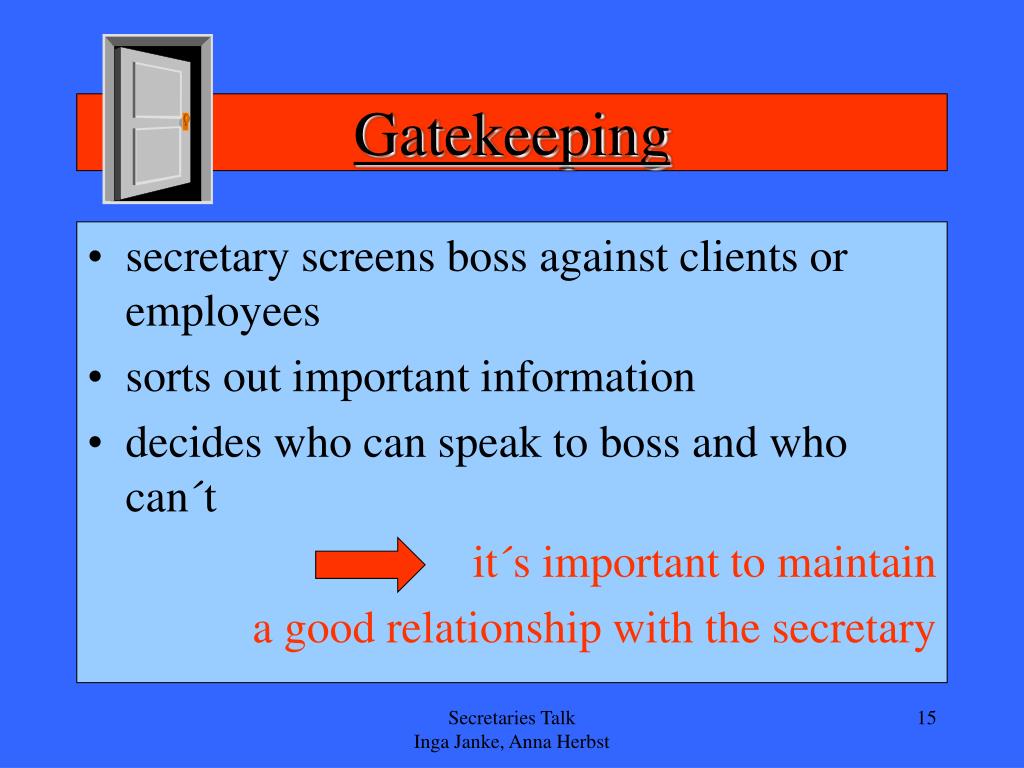 Gatekeeping

• secretary screens boss against clients or employees
• sorts out important information
• decides who can speak to boss and who can´t

it´s important to maintain a good relationship with the secretary

Secretaries Talk
Inga Janke, Anna Herbst

15